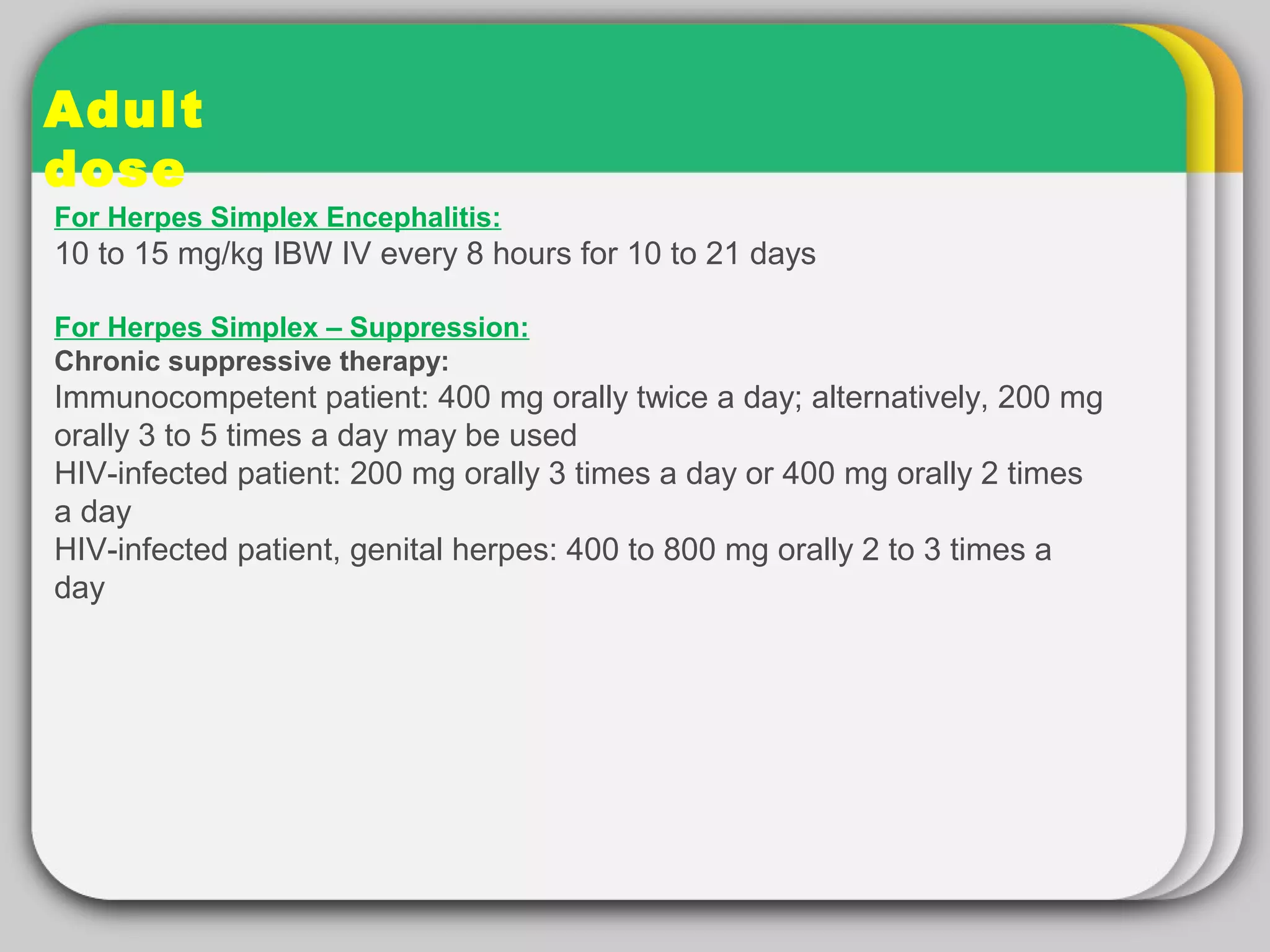 Adult dose

For Herpes Simplex Encephalitis:
10 to 15 mg/kg IBW IV every 8 hours for 10 to 21 days

For Herpes Simplex – Suppression:
Chronic suppressive therapy:
Immunocompetent patient: 400 mg orally twice a day; alternatively, 200 mg orally 3 to 5 times a day may be used
HIV-infected patient: 200 mg orally 3 times a day or 400 mg orally 2 times a day
HIV-infected patient, genital herpes: 400 to 800 mg orally 2 to 3 times a day